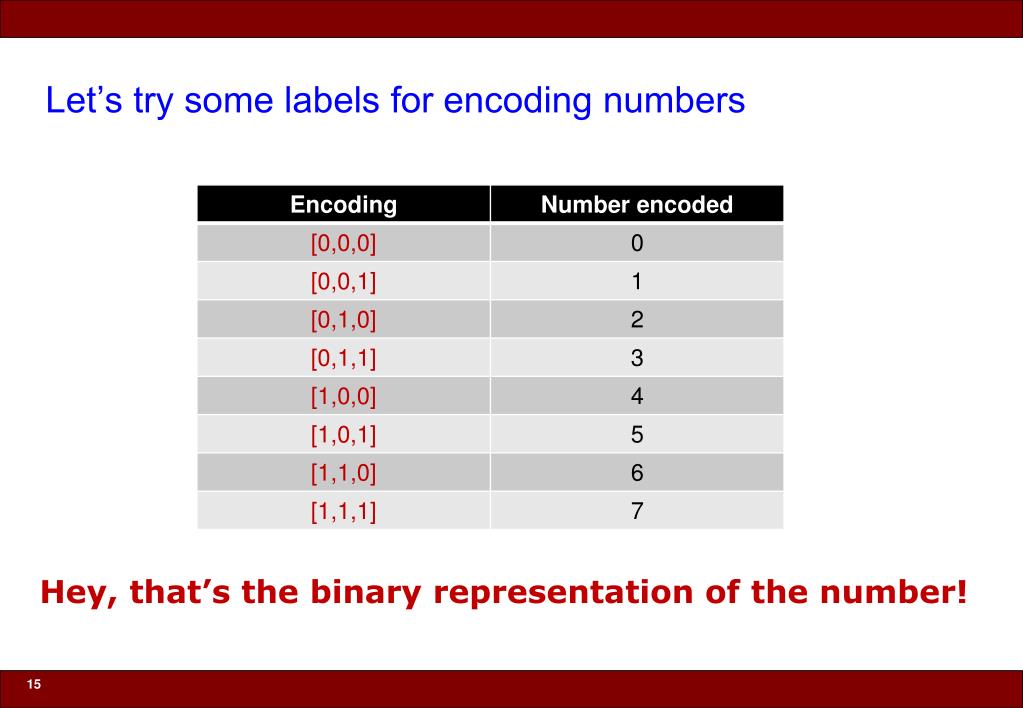 Let’s try some labels for encoding numbers

| Encoding | Number encoded |
|---|---|
| [0,0,0] | 0 |
| [0,0,1] | 1 |
| [0,1,0] | 2 |
| [0,1,1] | 3 |
| [1,0,0] | 4 |
| [1,0,1] | 5 |
| [1,1,0] | 6 |
| [1,1,1] | 7 |

Hey, that’s the binary representation of the number!

15